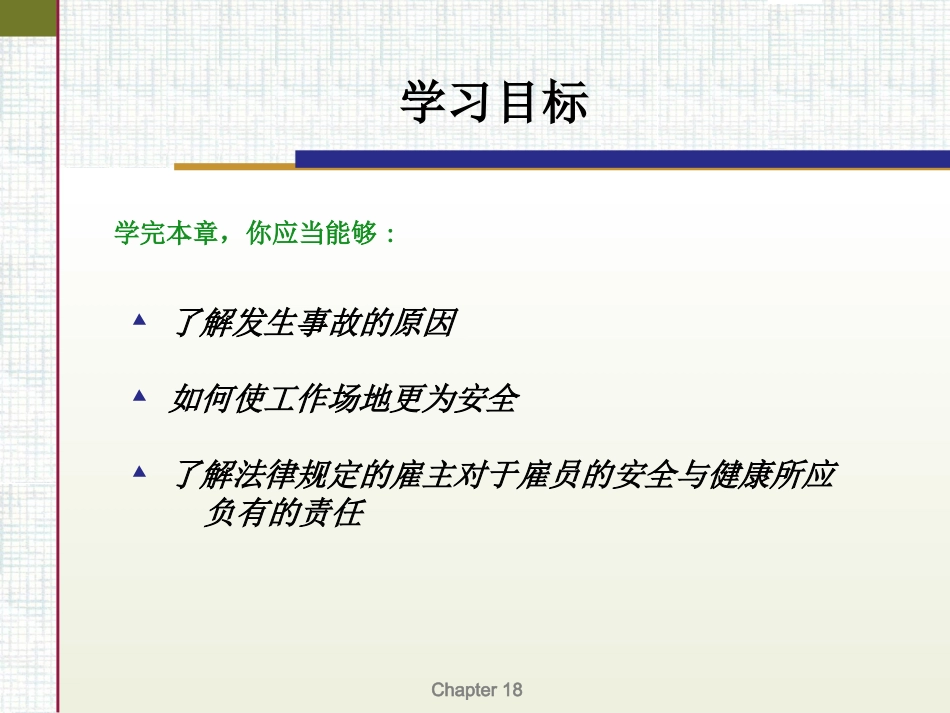 学习目标

学完本章，你应当能够：

▲ 了解发生事故的原因

▲ 如何使工作场地更为安全

▲ 了解法律规定的雇主对于雇员的安全与健康所应负有的责任

Chapter 18